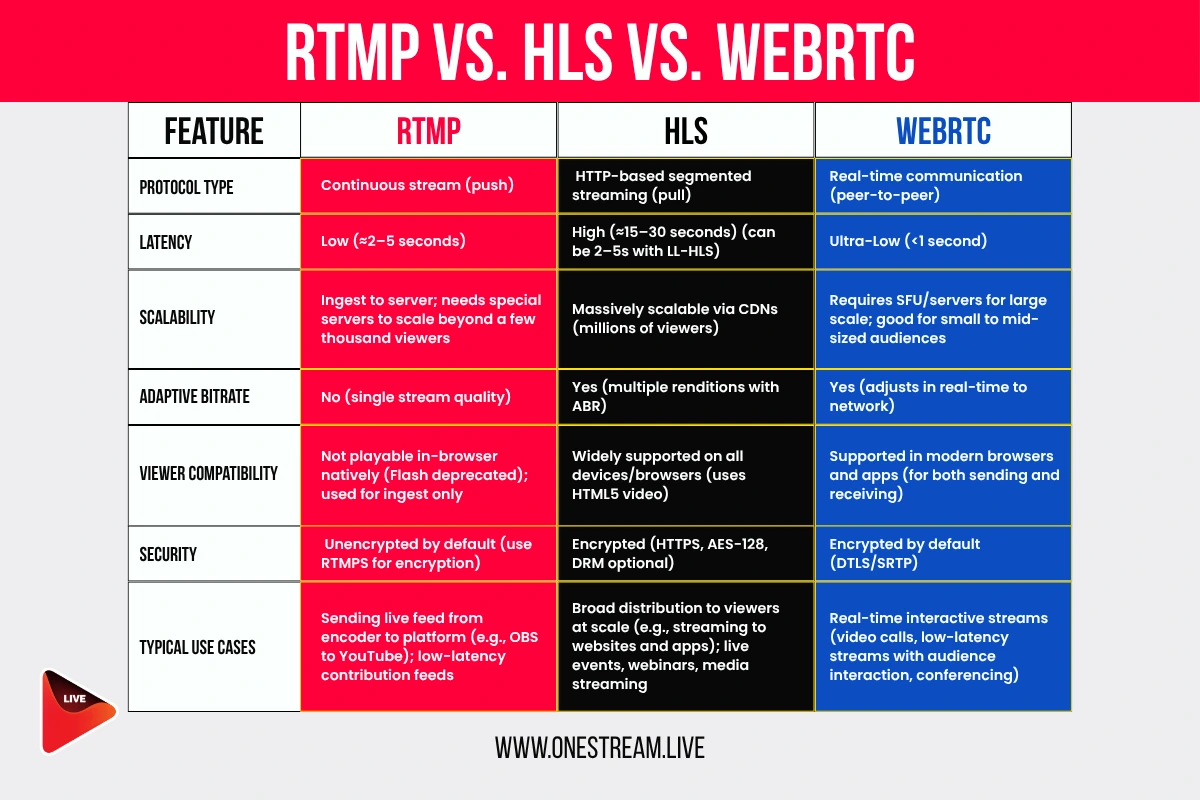 RTMP VS. HLS VS. WEBRTC

| FEATURE | RTMP | HLS | WEBRTC |
|---|---|---|---|
| PROTOCOL TYPE | Continuous stream (push) | HTTP-based segmented streaming (pull) | Real-time communication (peer-to-peer) |
| LATENCY | Low (≈2–5 seconds) | High (≈15–30 seconds) (can be 2–5s with LL-HLS) | Ultra-Low (<1 second) |
| SCALABILITY | Ingest to server; needs special servers to scale beyond a few thousand viewers | Massively scalable via CDNs (millions of viewers) | Requires SFU/servers for large scale; good for small to mid-sized audiences |
| ADAPTIVE BITRATE | No (single stream quality) | Yes (multiple renditions with ABR) | Yes (adjusts in real-time to network) |
| VIEWER COMPATIBILITY | Not playable in-browser natively (Flash deprecated); used for ingest only | Widely supported on all devices/browsers (uses HTML5 video) | Supported in modern browsers and apps (for both sending and receiving) |
| SECURITY | Unencrypted by default (use RTMPS for encryption) | Encrypted (HTTPS, AES-128, DRM optional) | Encrypted by default (DTLS/SRTP) |
| TYPICAL USE CASES | Sending live feed from encoder to platform (e.g., OBS to YouTube); low-latency contribution feeds | Broad distribution to viewers at scale (e.g., streaming to websites and apps); live events, webinars, media streaming | Real-time interactive streams (video calls, low-latency streams with audience interaction, conferencing) |

LIVE

WWW.ONESTREAM.LIVE